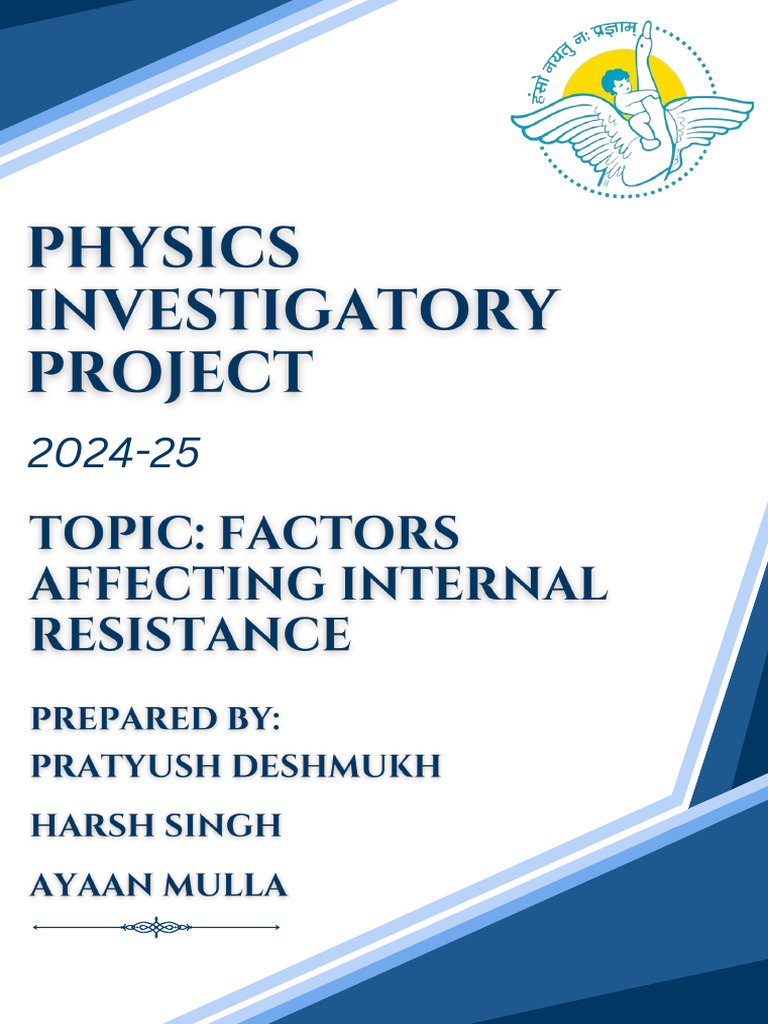 हंसो नयतु नः प्रज्ञाम्

PHYSICS INVESTIGATORY PROJECT

2024-25

TOPIC: FACTORS AFFECTING INTERNAL RESISTANCE

PREPARED BY:
PRATYUSH DESHMUKH

HARSH SINGH

AYAAN MULLA